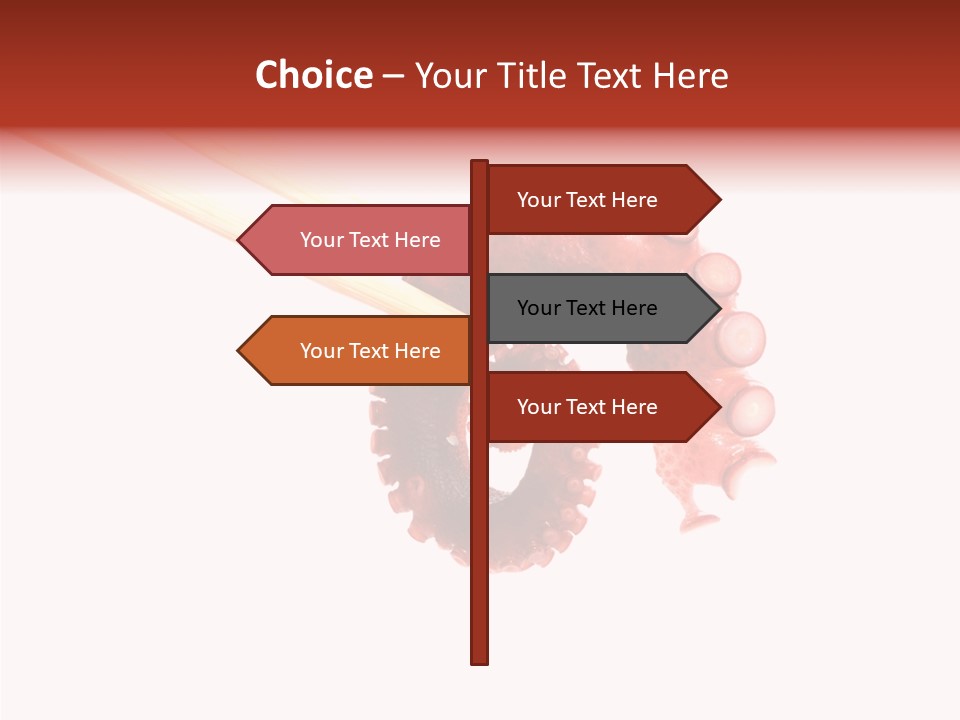 Choice – Your Title Text Here

Your Text Here

Your Text Here

Your Text Here

Your Text Here

Your Text Here